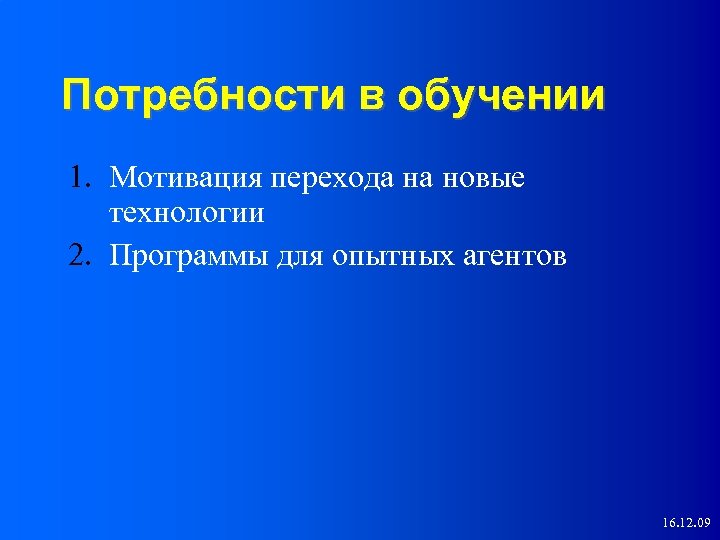 Потребности в обучении

1. Мотивация перехода на новые технологии
2. Программы для опытных агентов

16.12.09